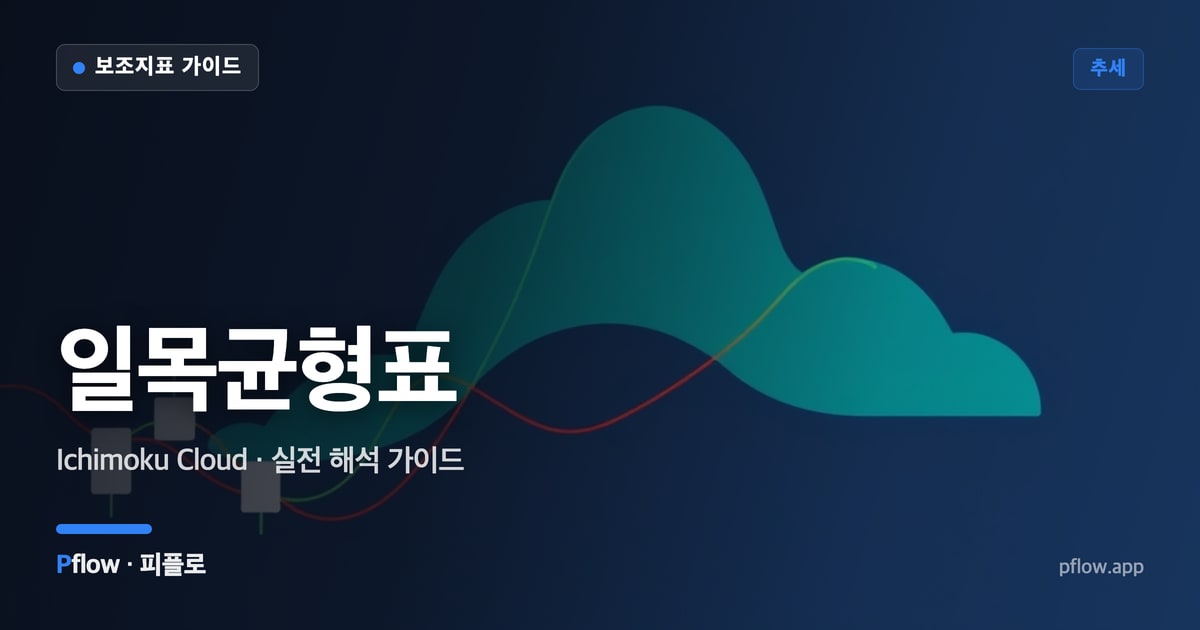 보조지표 가이드

추세

일목균형표

Ichimoku Cloud · 실전 해석 가이드

Pflow · 피플로

pflow.app